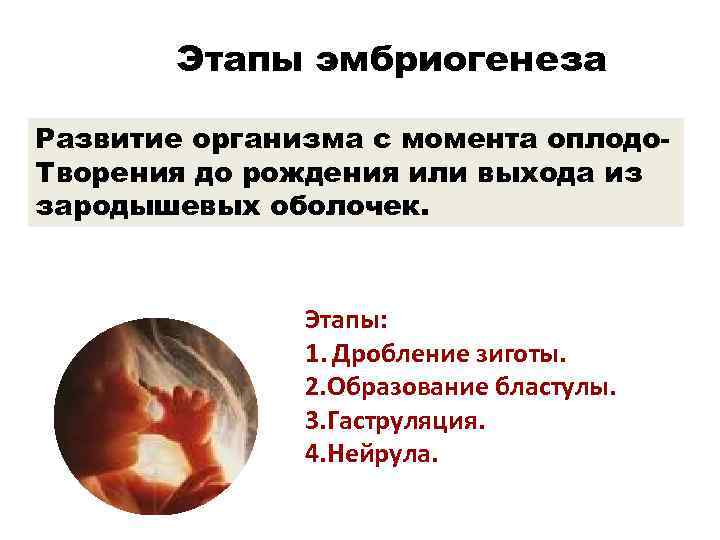 Этапы эмбриогенеза

Развитие организма с момента оплодо-Творения до рождения или выхода из зародышевых оболочек.

Этапы:
1. Дробление зиготы.
2.Образование бластулы.
3.Гаструляция.
4.Нейрула.